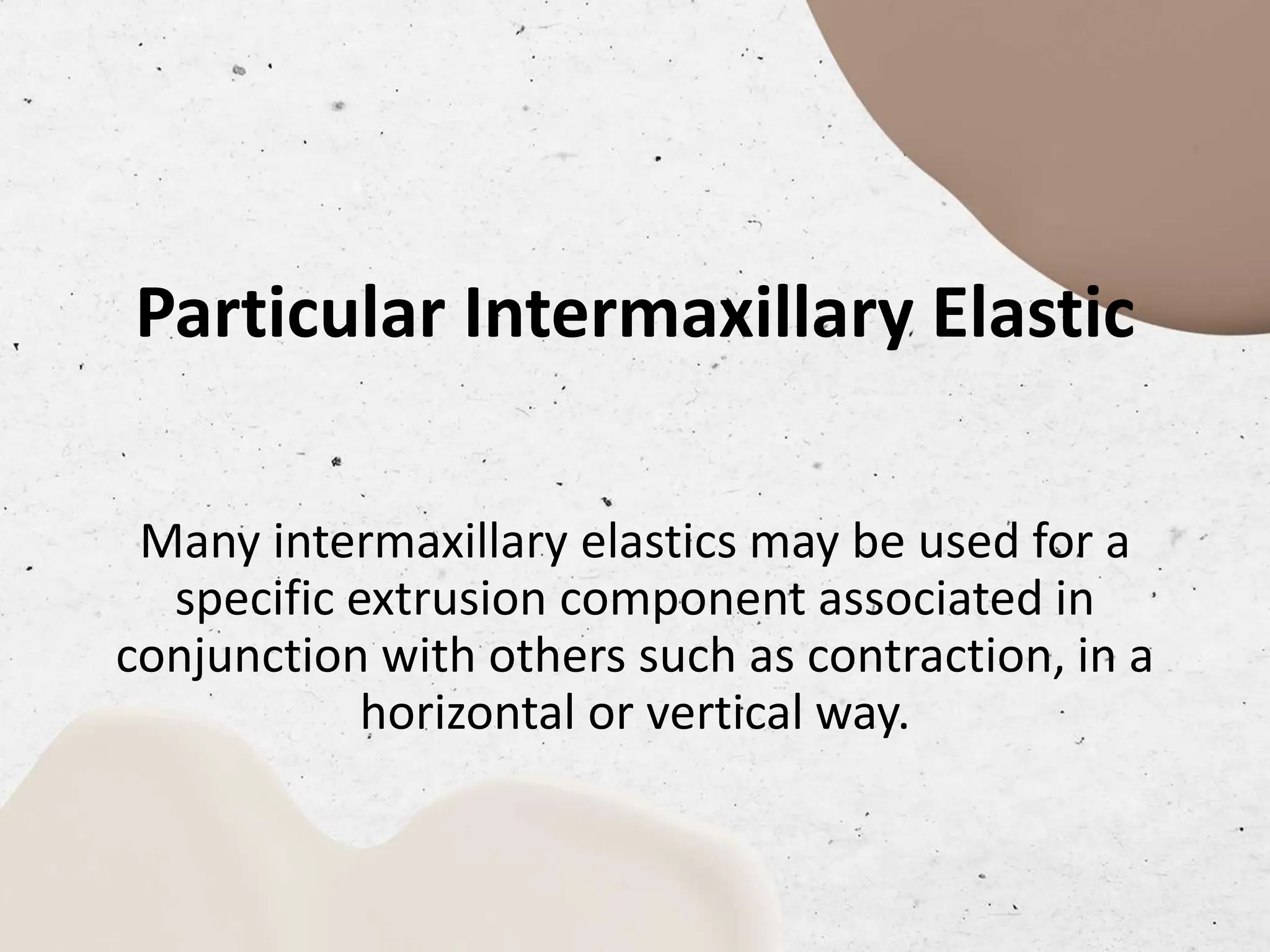 Particular Intermaxillary Elastic

Many intermaxillary elastics may be used for a specific extrusion component associated in conjunction with others such as contraction, in a horizontal or vertical way.